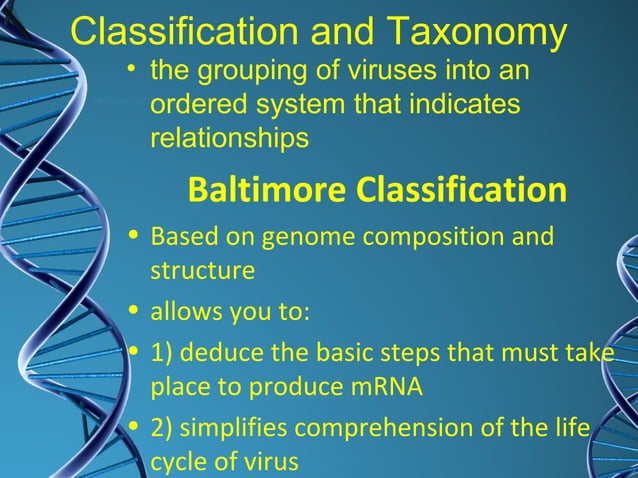 Classification and Taxonomy

• the grouping of viruses into an ordered system that indicates relationships

Baltimore Classification

• Based on genome composition and structure

• allows you to:

• 1) deduce the basic steps that must take place to produce mRNA

• 2) simplifies comprehension of the life cycle of virus